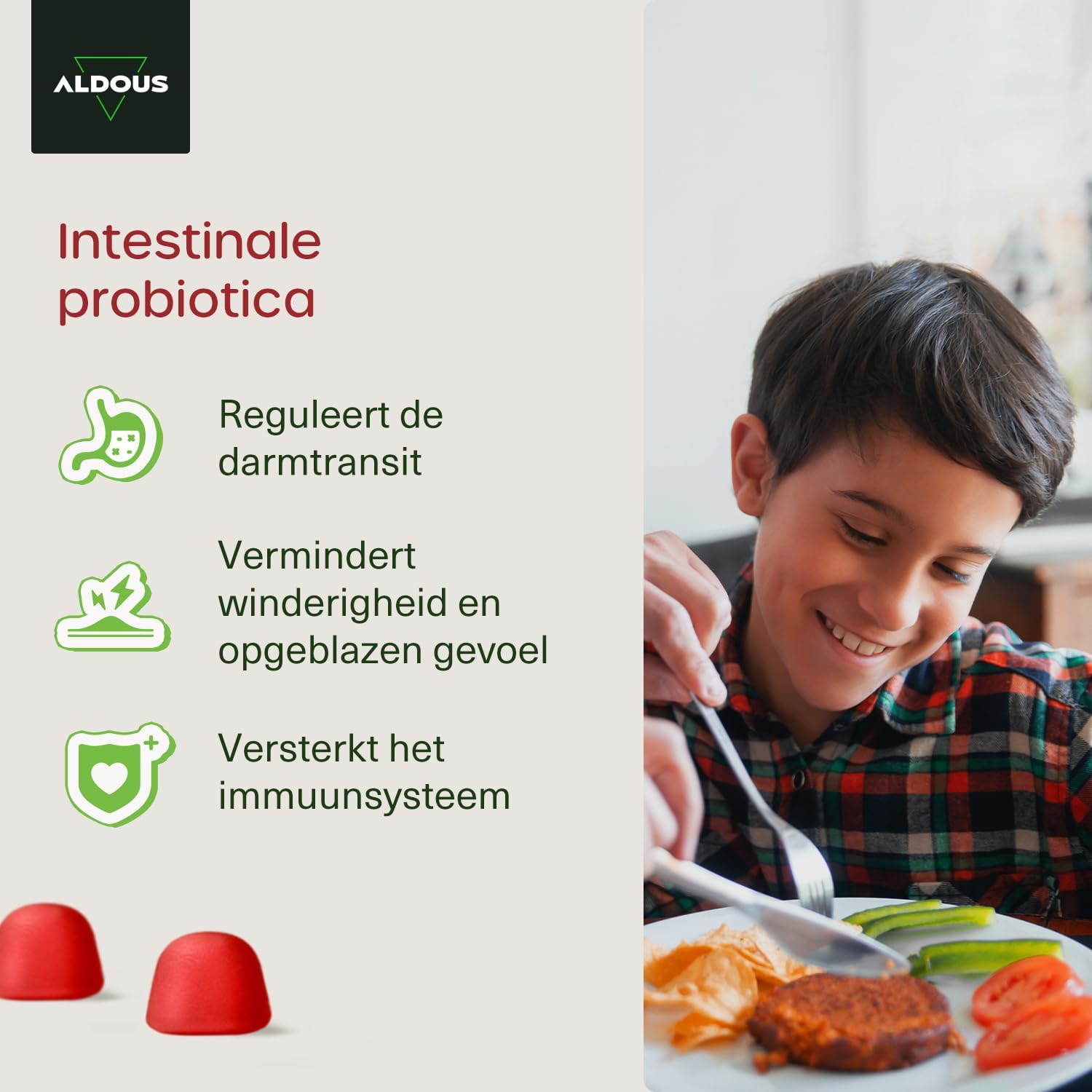 ALDOUS

Intestinale probiotica

Reguleert de darmtransit

Vermindert winderigheid en opgeblazen gevoel

Versterkt het immuunsysteem